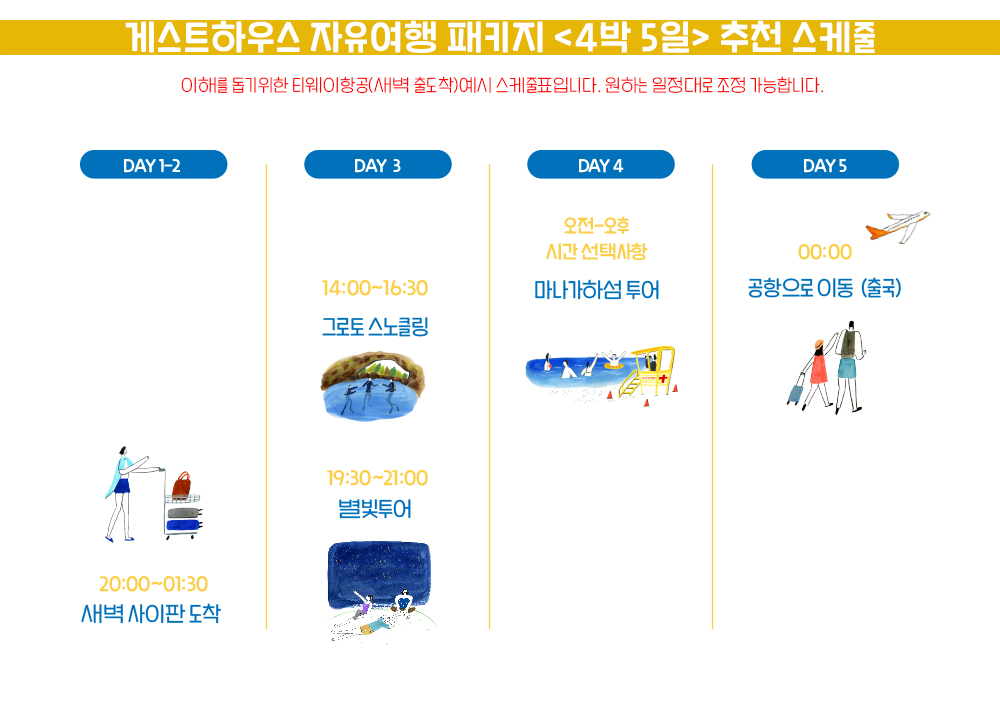 게스트하우스 자유여행 패키지 <4박 5일> 추천 스케줄

이해를 돕기위한 티웨이항공(새벽 출도착)예시 스케줄표입니다. 원하는 일정대로 조정 가능합니다.

DAY 1-2

20:00~01:30
새벽 사이판 도착

DAY 3

14:00~16:30
그로토 스노클링

19:30~21:00
별빛투어

DAY 4

오전-오후
시간 선택사항
마나가하섬 투어

DAY 5

00:00
공항으로 이동 (출국)